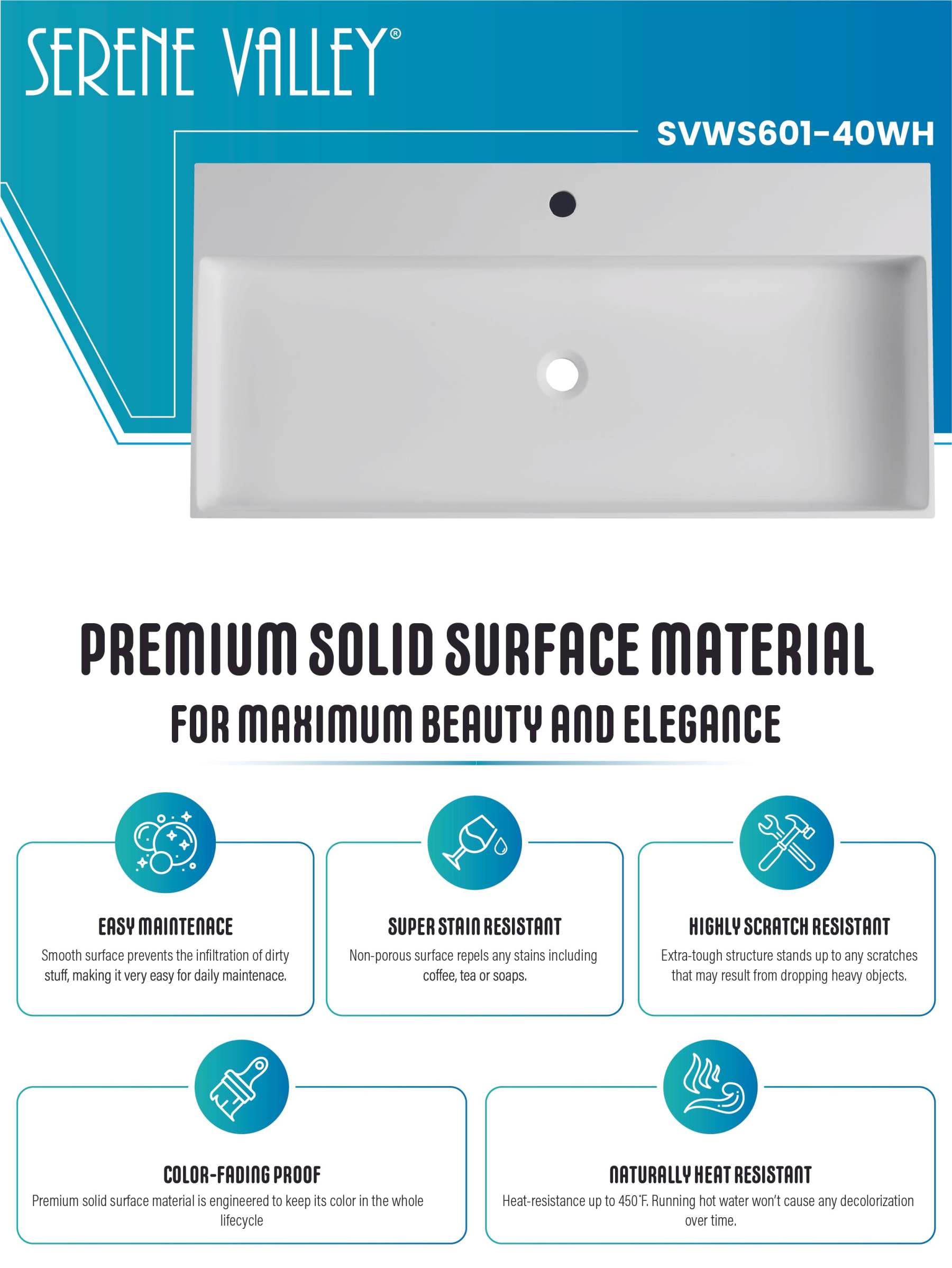 SERENE VALLEY®

SVWS601-40WH

PREMIUM SOLID SURFACE MATERIAL
FOR MAXIMUM BEAUTY AND ELEGANCE

EASY MAINTENACE
Smooth surface prevents the infiltration of dirty stuff, making it very easy for daily maintenace.

SUPER STAIN RESISTANT
Non-porous surface repels any stains including coffee, tea or soaps.

HIGHLY SCRATCH RESISTANT
Extra-tough structure stands up to any scratches that may result from dropping heavy objects.

COLOR-FADING PROOF
Premium solid surface material is engineered to keep its color in the whole lifecycle

NATURALLY HEAT RESISTANT
Heat-resistance up to 450°F. Running hot water won't cause any decolorization over time.